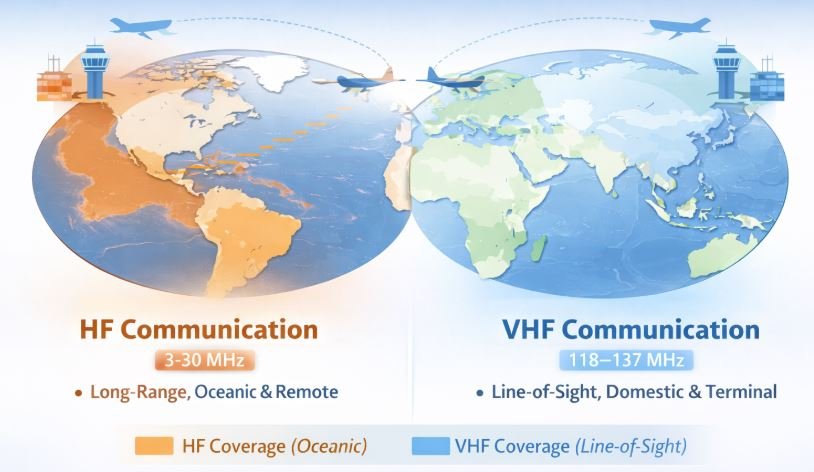 HF Communication

3-30 MHz

• Long-Range, Oceanic & Remote

VHF Communication

118–137 MHz

• Line-of-Sight, Domestic & Terminal

HF Coverage (Oceanic)

VHF Coverage (Line-of-Sight)